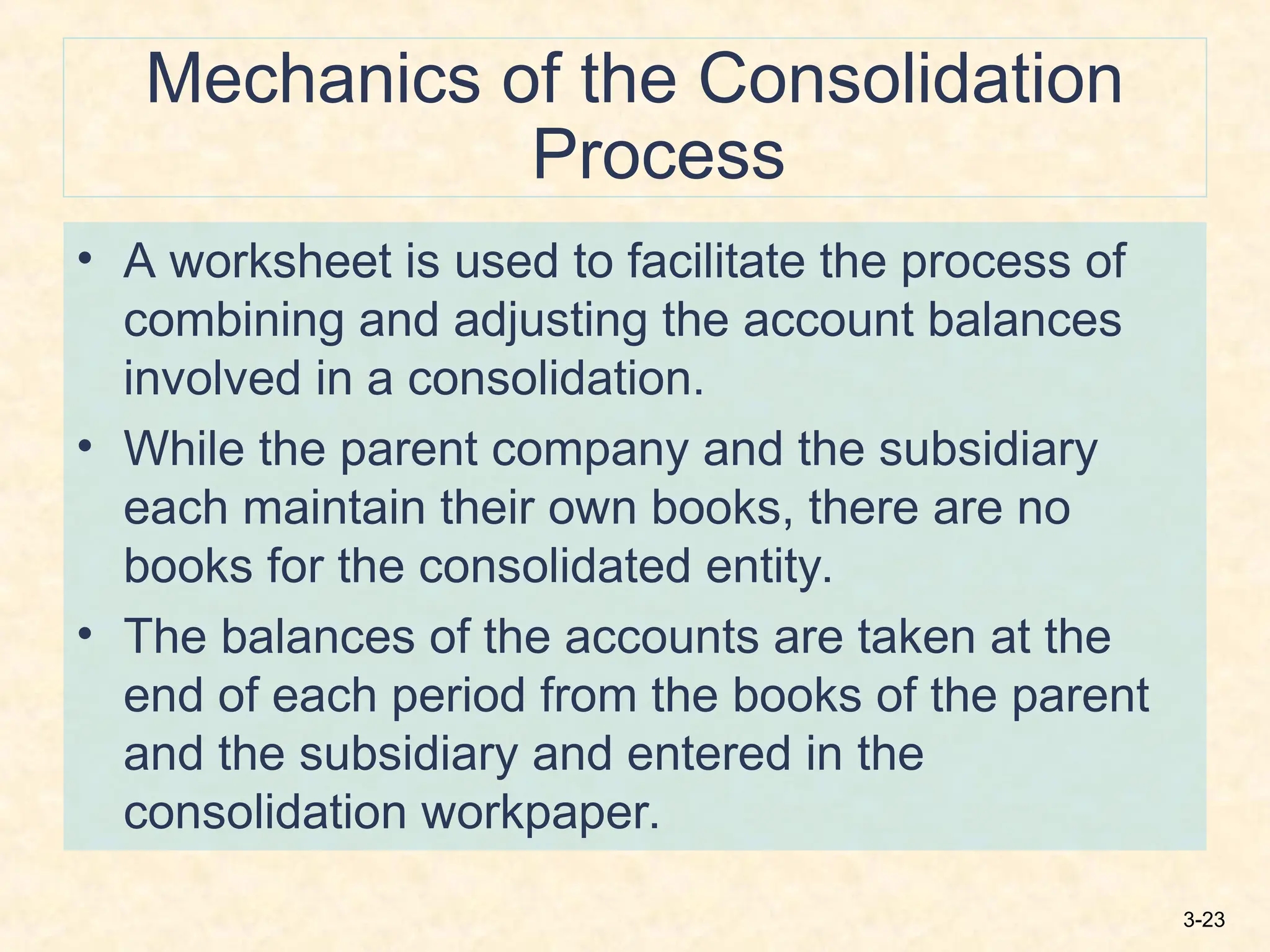 Mechanics of the Consolidation Process

• A worksheet is used to facilitate the process of combining and adjusting the account balances involved in a consolidation.

• While the parent company and the subsidiary each maintain their own books, there are no books for the consolidated entity.

• The balances of the accounts are taken at the end of each period from the books of the parent and the subsidiary and entered in the consolidation workpaper.

3-23